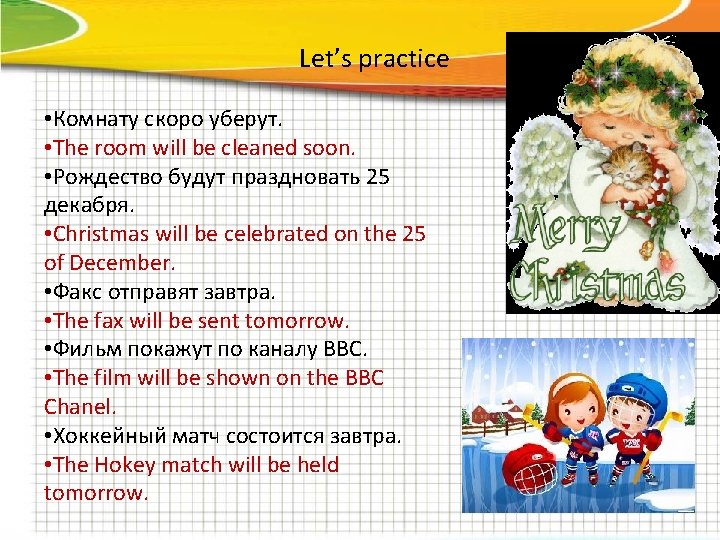 Let's practice

•Комнату скоро уберут.
•The room will be cleaned soon.
•Рождество будут праздновать 25 декабря.
•Christmas will be celebrated on the 25 of December.
•Факс отправят завтра.
•The fax will be sent tomorrow.
•Фильм покажут по каналу BBC.
•The film will be shown on the BBC Chanel.
•Хоккейный матч состоится завтра.
•The Hokey match will be held tomorrow.

Merry Christmas